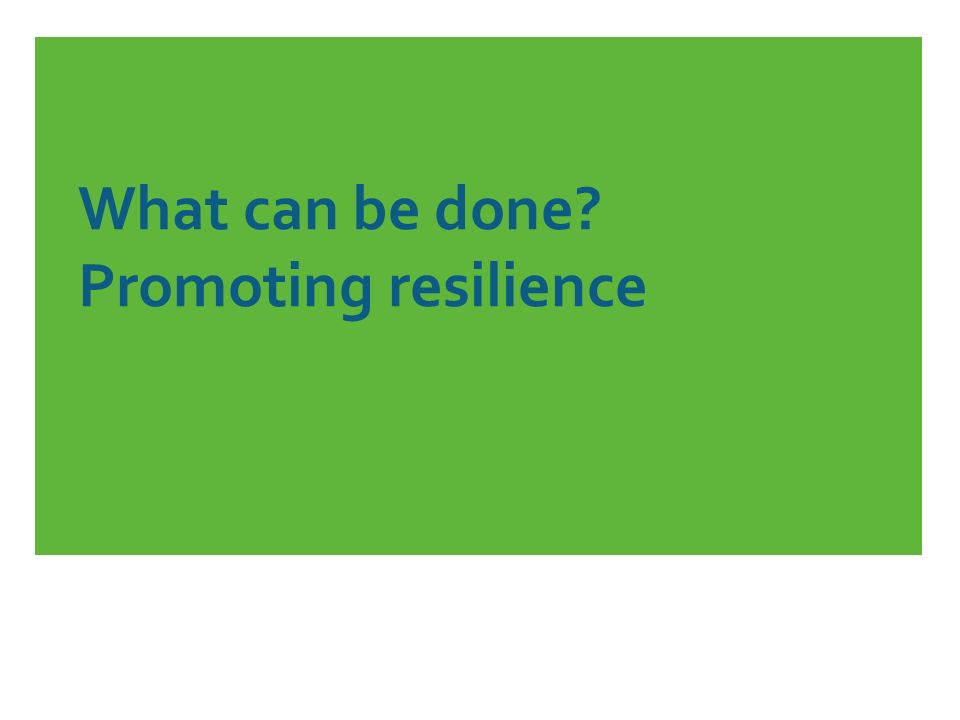 What can be done?
Promoting resilience